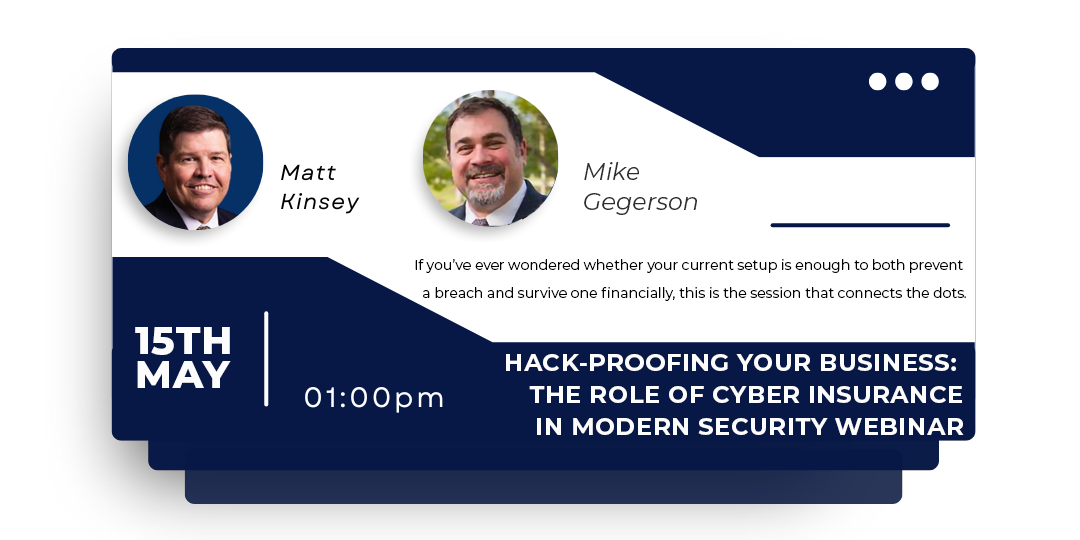 Matt Kinsey

Mike Gegerson

If you've ever wondered whether your current setup is enough to both prevent a breach and survive one financially, this is the session that connects the dots.

15TH MAY

01:00pm

HACK-PROOFING YOUR BUSINESS: THE ROLE OF CYBER INSURANCE IN MODERN SECURITY WEBINAR